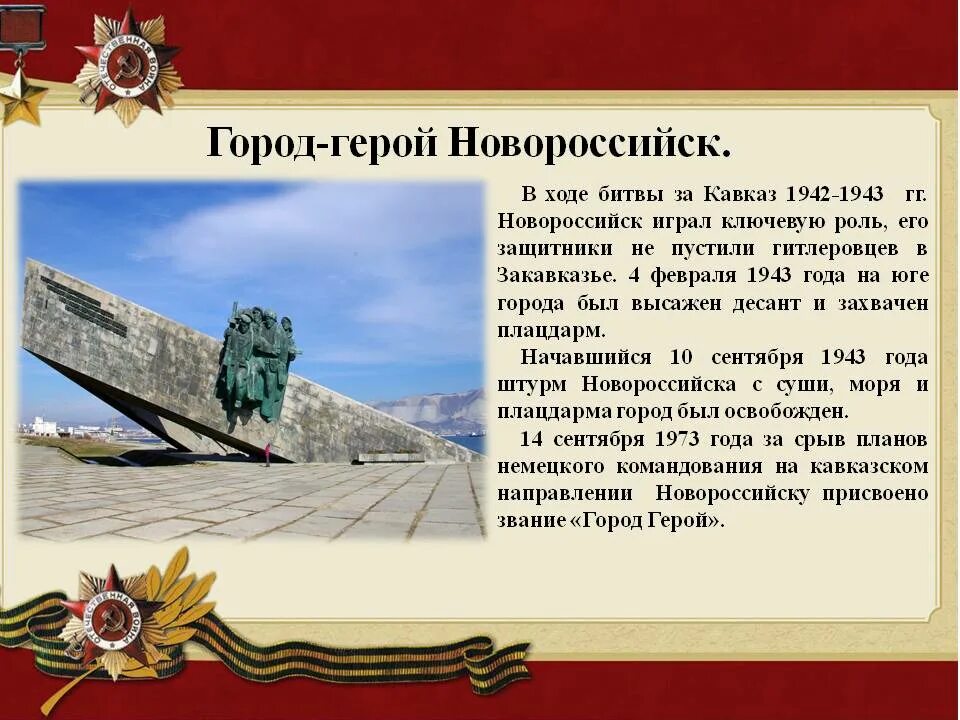 ОТЕЧЕСТВЕННАЯ ВОЙНА

Город-герой Новороссийск.

В ходе битвы за Кавказ 1942-1943 гг. Новороссийск играл ключевую роль, его защитники не пустили гитлеровцев в Закавказье. 4 февраля 1943 года на юге города был высажен десант и захвачен плацдарм.

Начавшийся 10 сентября 1943 года штурм Новороссийска с суши, моря и плацдарма город был освобожден.

14 сентября 1973 года за срыв планов немецкого командования на кавказском направлении Новороссийску присвоено звание «Город Герой».

ОТЕЧЕСТВЕННАЯ ВОЙНА